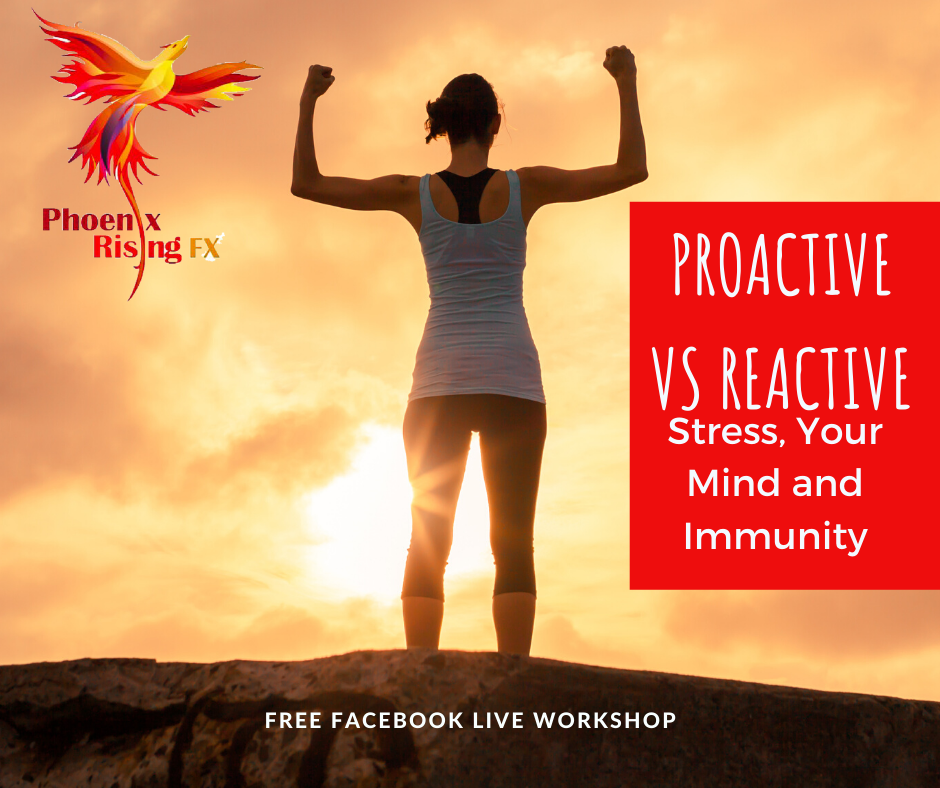 Phoenix Rising FX

PROACTIVE VS REACTIVE

Stress, Your Mind and Immunity

FREE FACEBOOK LIVE WORKSHOP